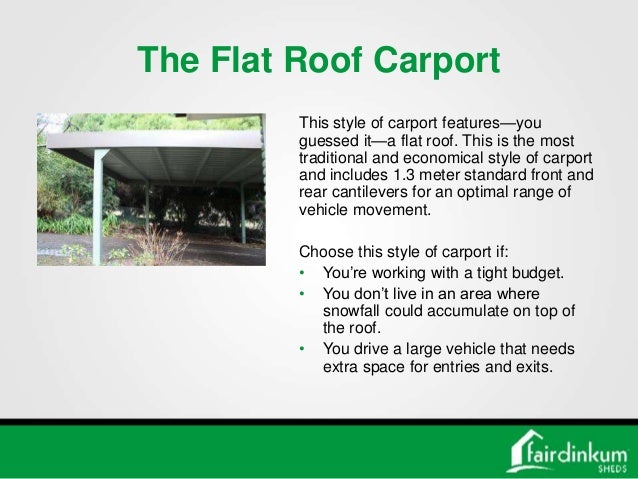 The Flat Roof Carport

This style of carport features—you guessed it—a flat roof. This is the most traditional and economical style of carport and includes 1.3 meter standard front and rear cantilevers for an optimal range of vehicle movement.

Choose this style of carport if:
• You're working with a tight budget.
• You don't live in an area where snowfall could accumulate on top of the roof.
• You drive a large vehicle that needs extra space for entries and exits.

fairdinkum SHEDS